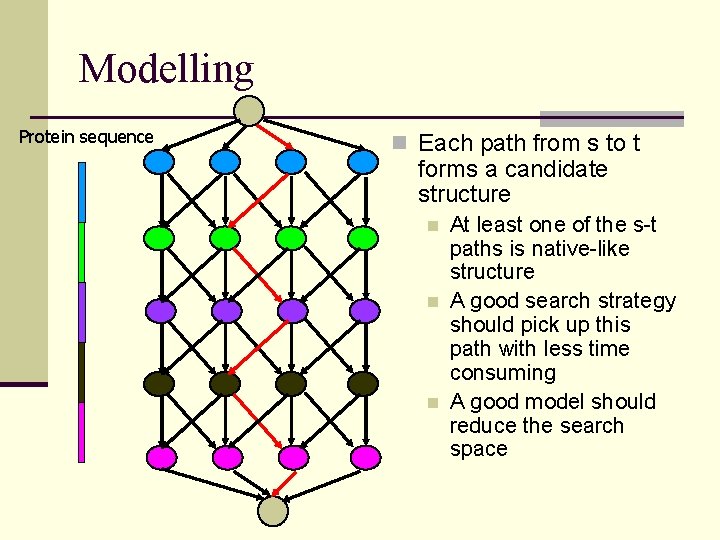 Modelling

Protein sequence

Each path from s to t forms a candidate structure

At least one of the s-t paths is native-like structure

A good search strategy should pick up this path with less time consuming

A good model should reduce the search space